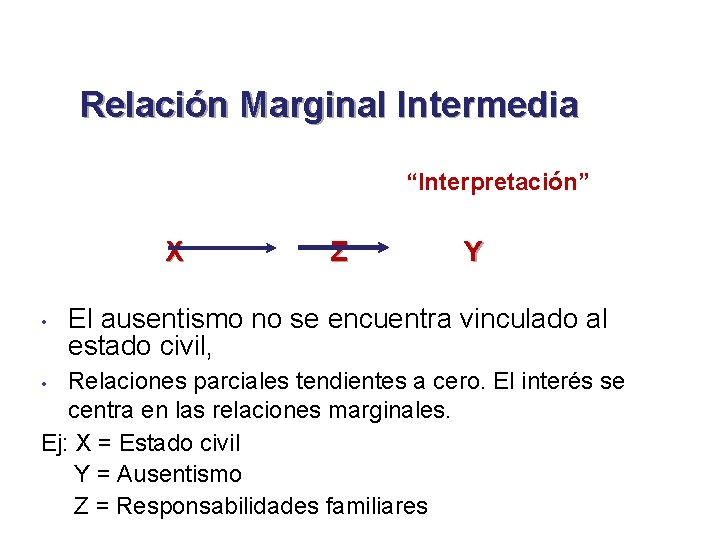 Relación Marginal Intermedia

“Interpretación”

X Z Y

• El ausentismo no se encuentra vinculado al estado civil,

• Relaciones parciales tendientes a cero. El interés se centra en las relaciones marginales.

Ej: X = Estado civil
Y = Ausentismo
Z = Responsabilidades familiares